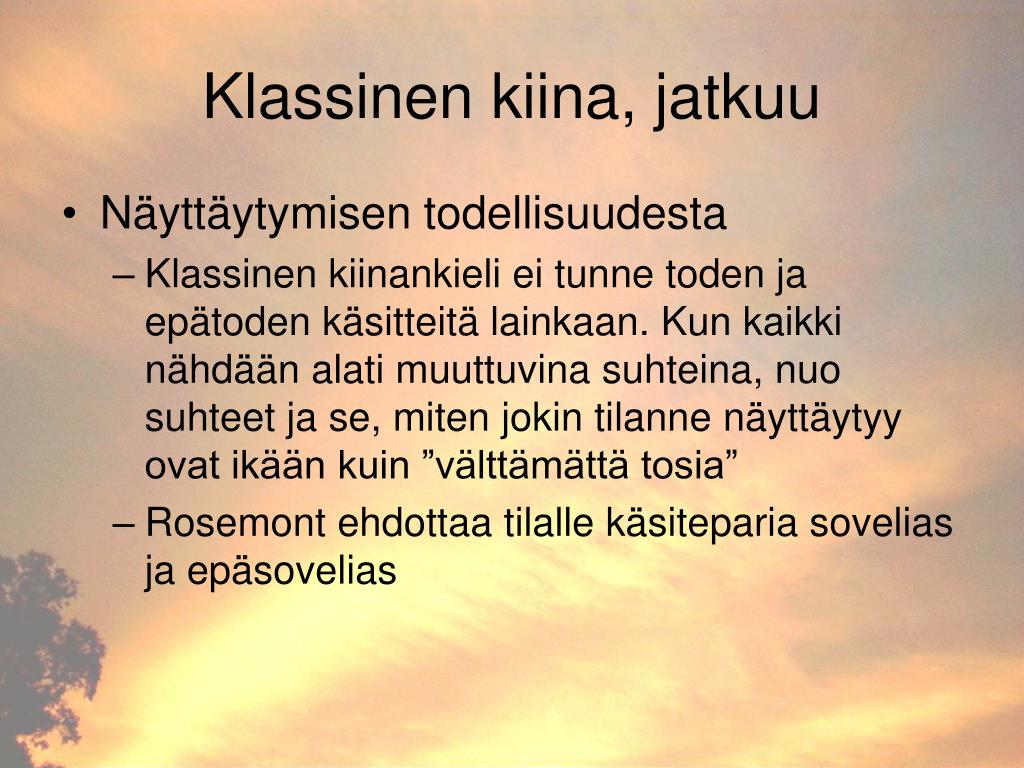 Klassinen kiina, jatkuu

• Näyttäytymisen todellisuudesta
– Klassinen kiinankieli ei tunne toden ja epätoden käsitteitä lainkaan. Kun kaikki nähdään alati muuttuvina suhteina, nuo suhteet ja se, miten jokin tilanne näyttäytyy ovat ikään kuin ”välttämättä tosia”
– Rosemont ehdottaa tilalle käsiteparia sovelias ja epäsovelias